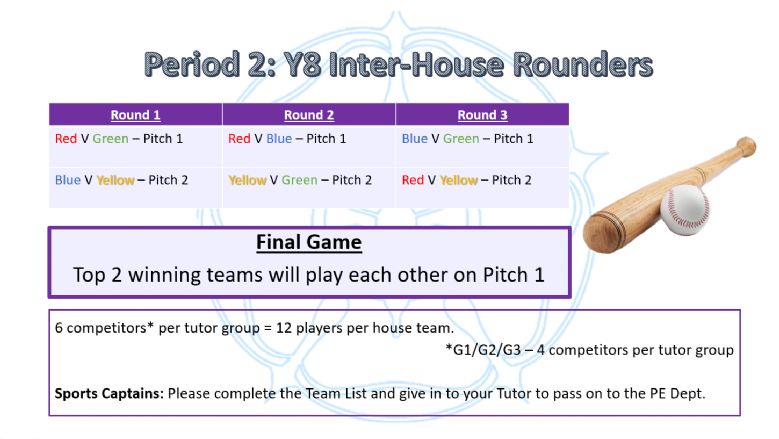 Period 2: Y8 Inter-House Rounders

| Round 1 | Round 2 | Round 3 |
|---|---|---|
| Red V Green – Pitch 1 | Red V Blue – Pitch 1 | Blue V Green – Pitch 1 |
| Blue V Yellow – Pitch 2 | Yellow V Green – Pitch 2 | Red V Yellow – Pitch 2 |

Final Game
Top 2 winning teams will play each other on Pitch 1

6 competitors* per tutor group = 12 players per house team.
*G1/G2/G3 – 4 competitors per tutor group

Sports Captains: Please complete the Team List and give in to your Tutor to pass on to the PE Dept.